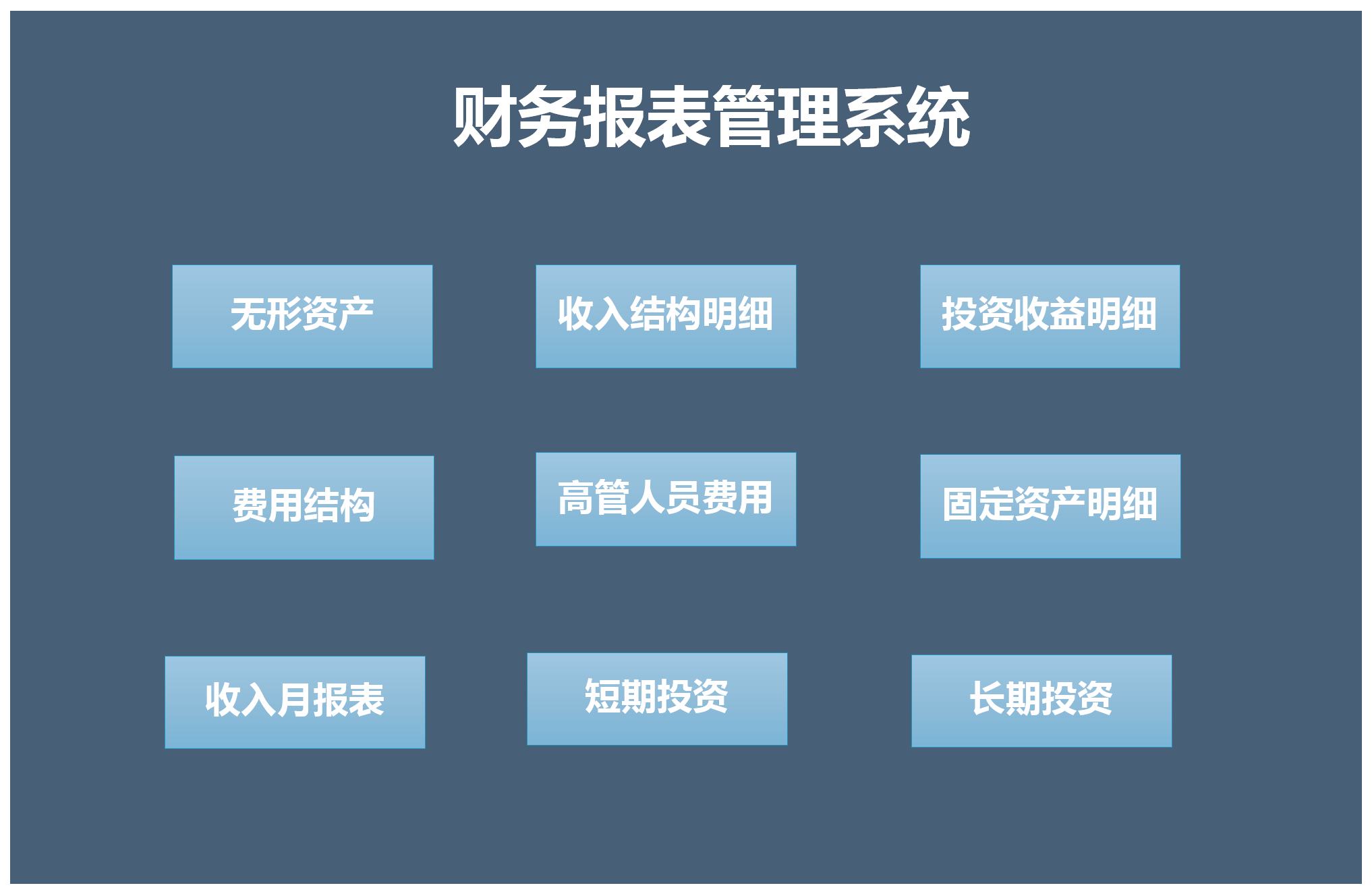 财务报表管理系统

无形资产

收入结构明细

投资收益明细

费用结构

高管人员费用

固定资产明细

收入月报表

短期投资

长期投资